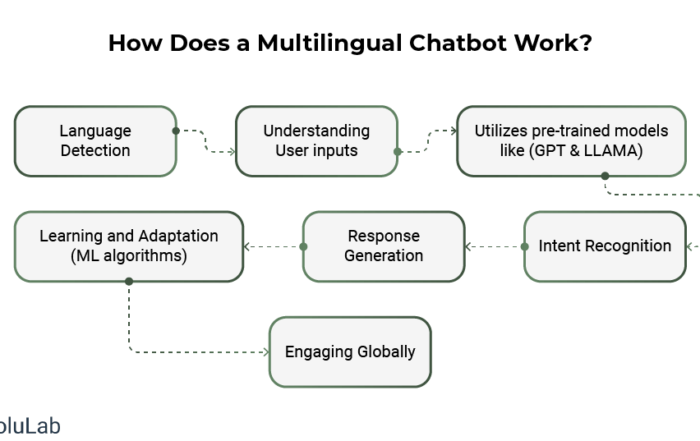 How Does a Multilingual Chatbot Work?

Language Detection

Understanding User inputs

Utilizes pre-trained models like (GPT & LLAMA)

Intent Recognition

Response Generation

Learning and Adaptation (ML algorithms)

Engaging Globally

oluLab